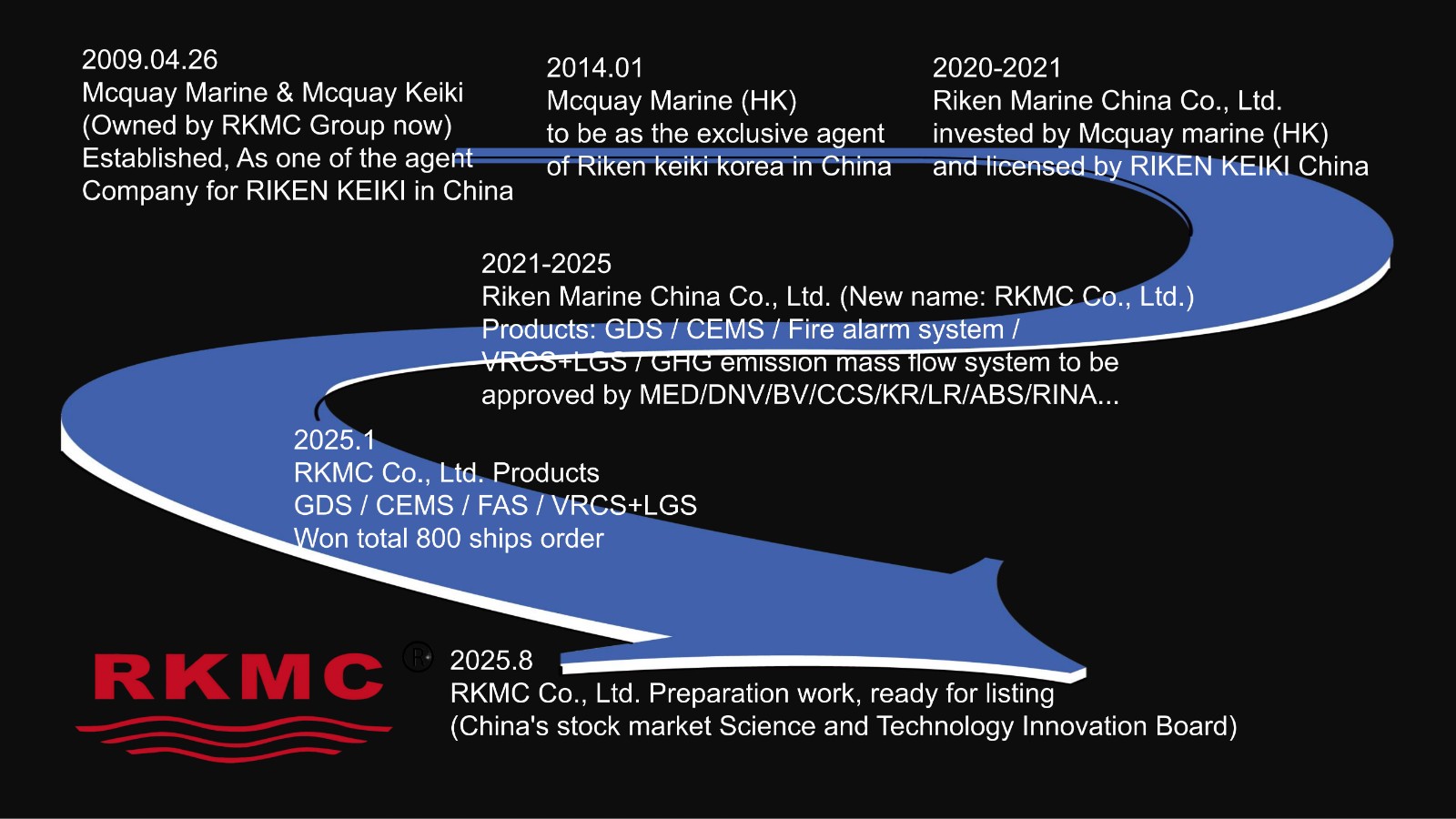 2009.04.26
Mcquay Marine & Mcquay Keiki
(Owned by RKMC Group now)
Established, As one of the agent
Company for RIKEN KEIKI in China

2014.01
Mcquay Marine (HK)
to be as the exclusive agent
of Riken keiki korea in China

2020-2021
Riken Marine China Co., Ltd.
invested by Mcquay marine (HK)
and licensed by RIKEN KEIKI China

2021-2025
Riken Marine China Co., Ltd. (New name: RKMC Co., Ltd.)
Products: GDS / CEMS / Fire alarm system /
VRCS+LGS / GHG emission mass flow system to be
approved by MED/DNV/BV/CCS/KR/LR/ABS/RINA...

2025.1
RKMC Co., Ltd. Products
GDS / CEMS / FAS / VRCS+LGS
Won total 800 ships order

RKMC ®

2025.8
RKMC Co., Ltd. Preparation work, ready for listing
(China's stock market Science and Technology Innovation Board)